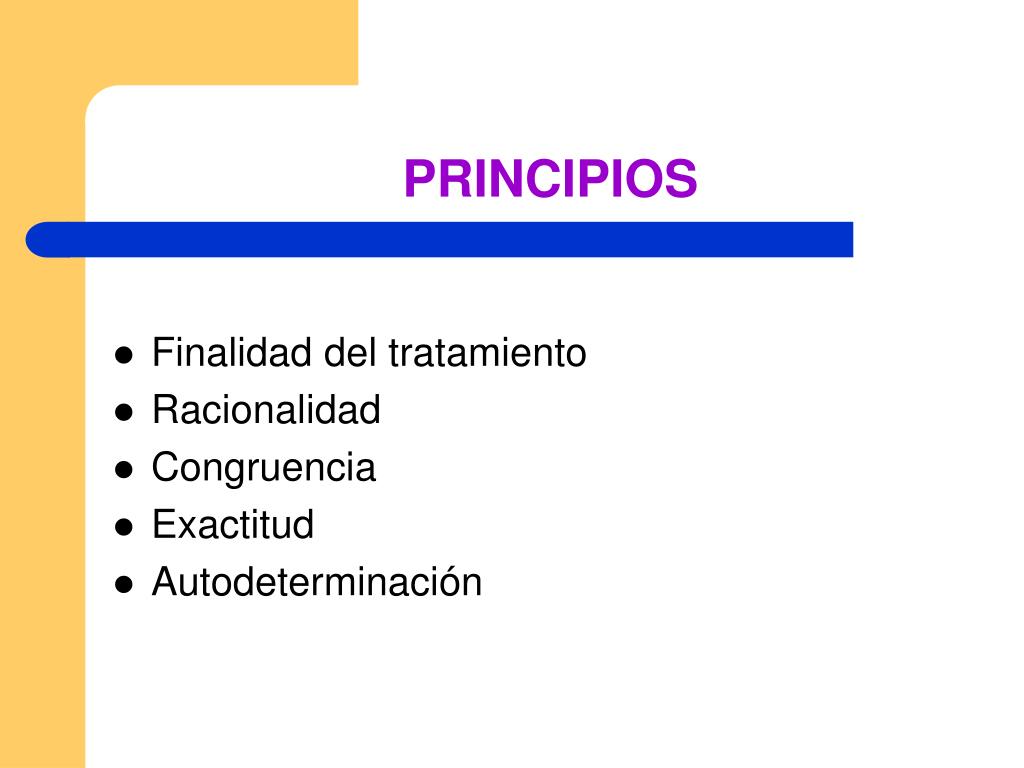 PRINCIPIOS

- Finalidad del tratamiento
- Racionalidad
- Congruencia
- Exactitud
- Autodeterminación